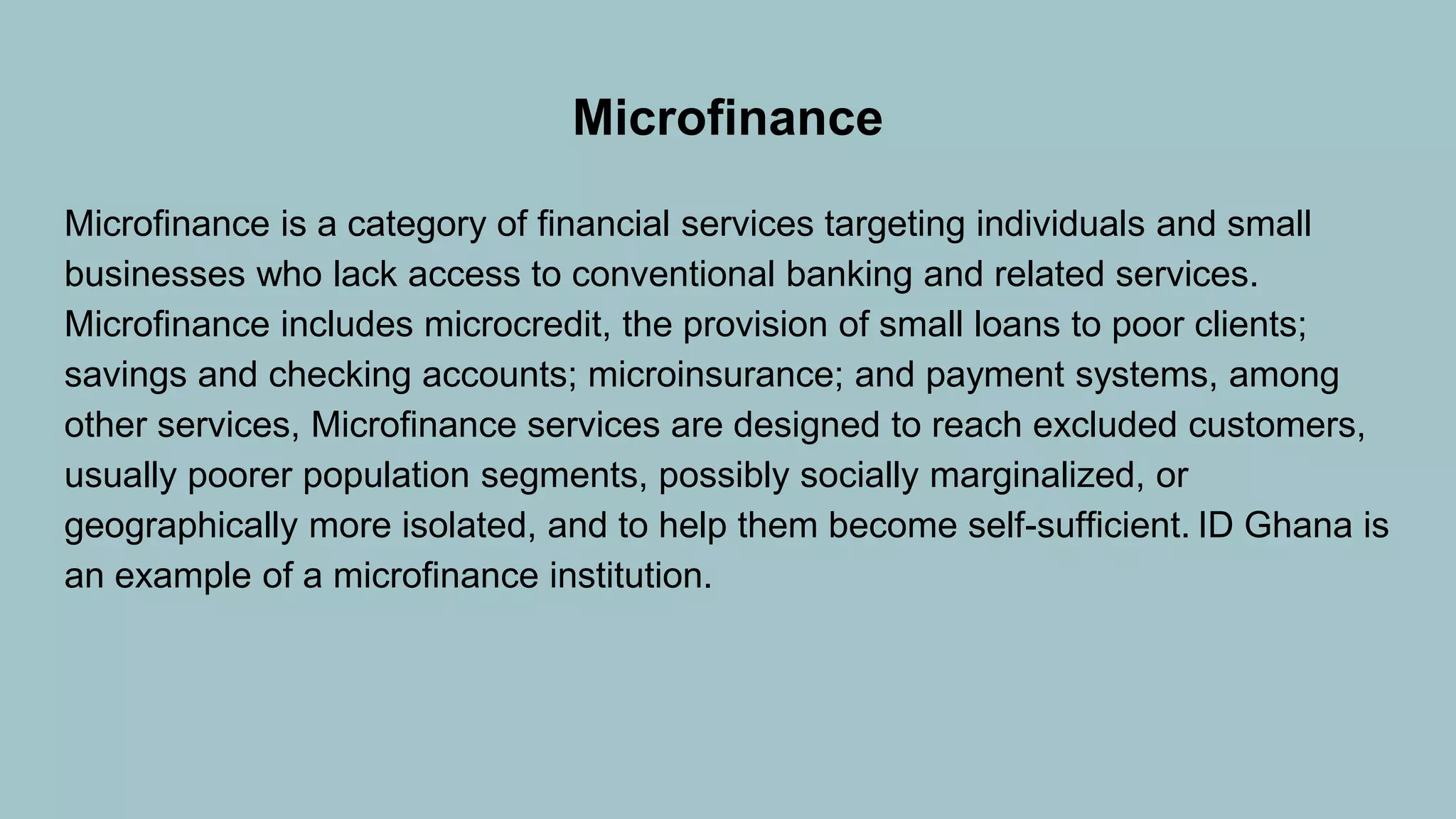 Microfinance

Microfinance is a category of financial services targeting individuals and small businesses who lack access to conventional banking and related services. Microfinance includes microcredit, the provision of small loans to poor clients; savings and checking accounts; microinsurance; and payment systems, among other services, Microfinance services are designed to reach excluded customers, usually poorer population segments, possibly socially marginalized, or geographically more isolated, and to help them become self-sufficient. ID Ghana is an example of a microfinance institution.